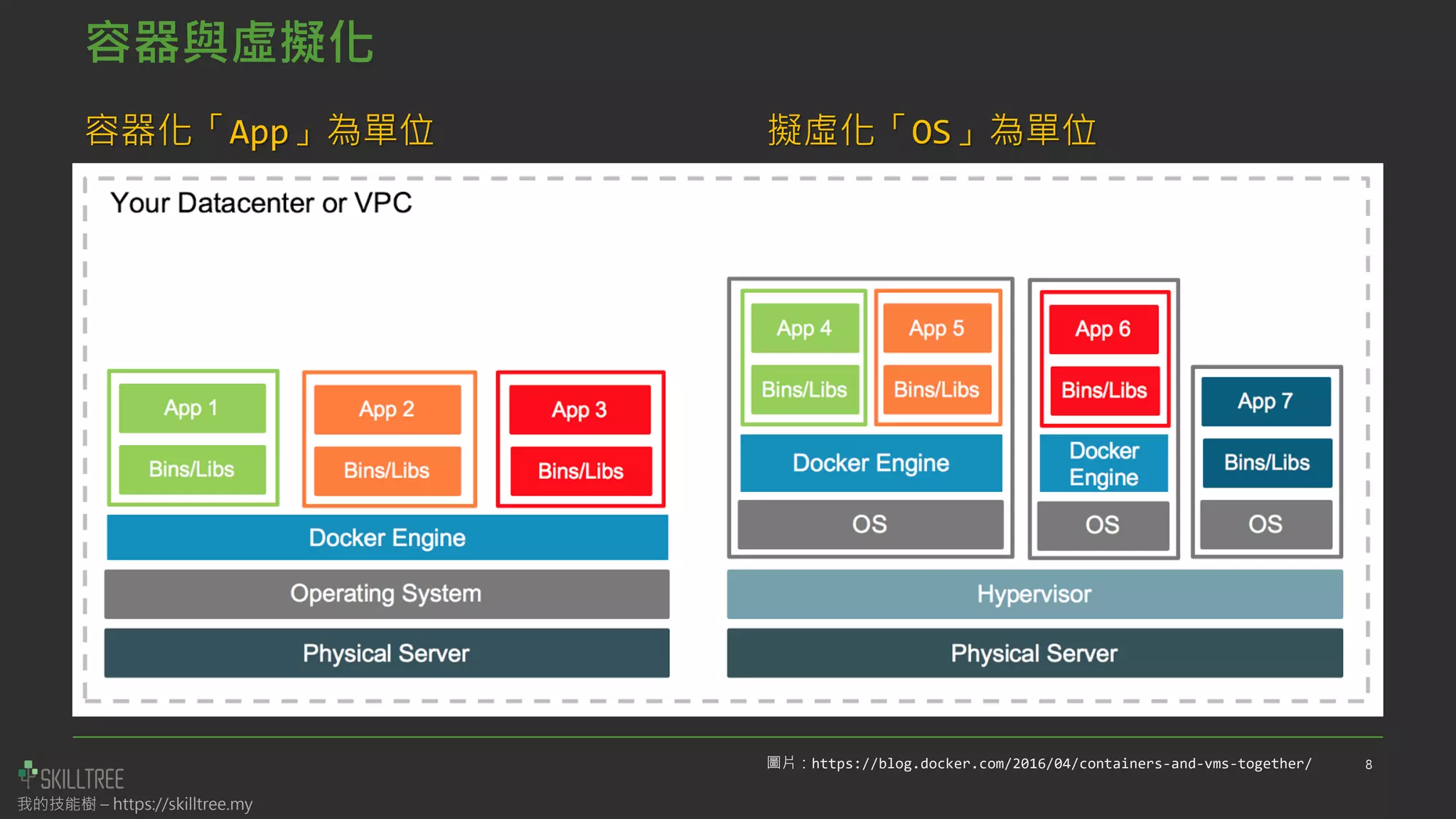 容器與虛擬化

容器化「App」為單位

擬虛化「OS」為單位

Your Datacenter or VPC

App 1
Bins/Libs

App 2
Bins/Libs

App 3
Bins/Libs

Docker Engine

Operating System

Physical Server

App 4
Bins/Libs

App 5
Bins/Libs

Docker Engine

OS

App 6
Bins/Libs

Docker Engine

OS

App 7
Bins/Libs

OS

Hypervisor

Physical Server

圖片：https://blog.docker.com/2016/04/containers-and-vms-together/

8

SKILLTREE
我的技能樹 – https://skilltree.my